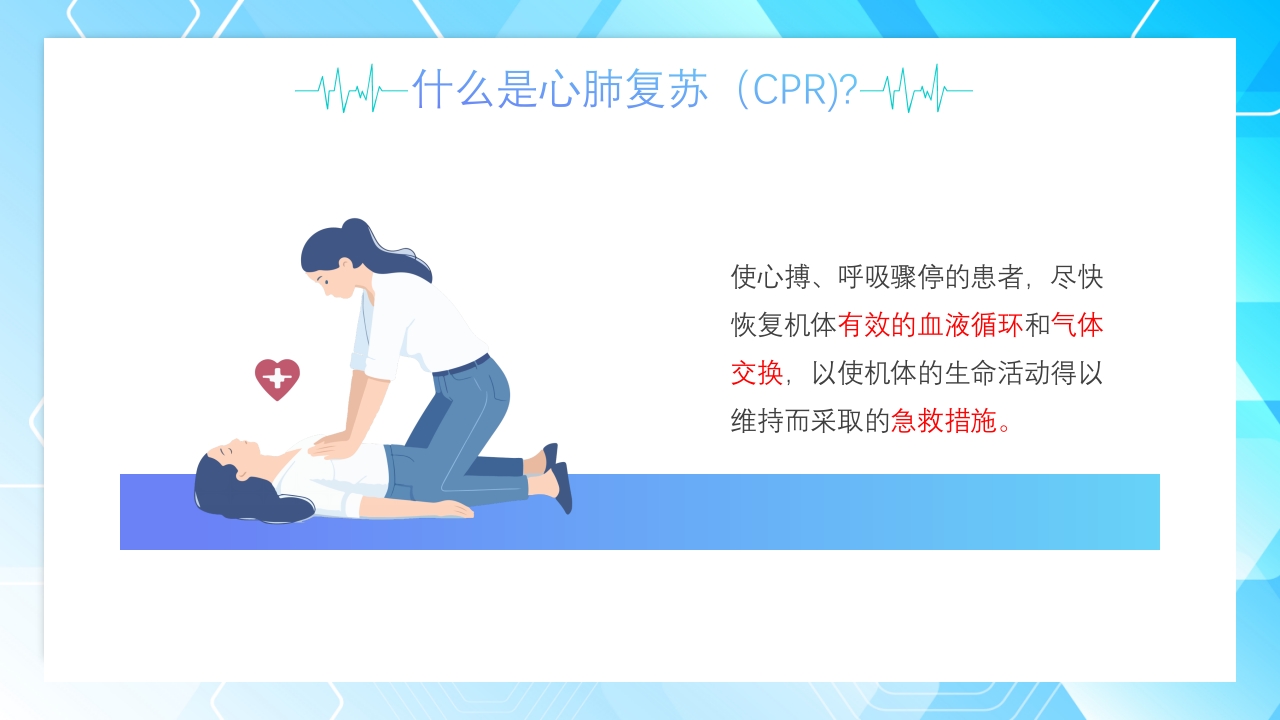 什么是心肺复苏（CPR)?

使心搏、呼吸骤停的患者，尽快恢复机体有效的血液循环和气体交换，以使机体的生命活动得以维持而采取的急救措施。